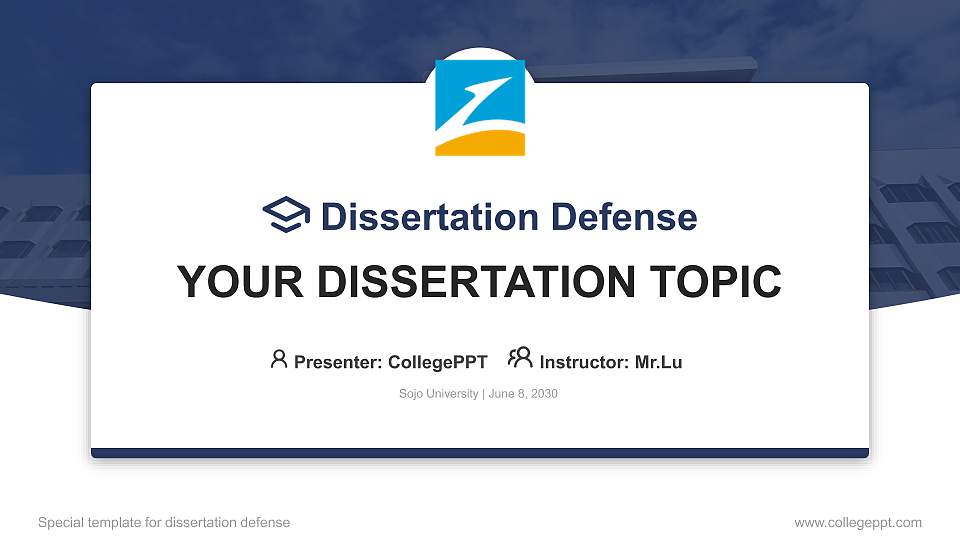 Dissertation Defense

YOUR DISSERTATION TOPIC

Presenter: CollegePPT Instructor: Mr.Lu

Sojo University | June 8, 2030

Special template for dissertation defense

www.collegeppt.com